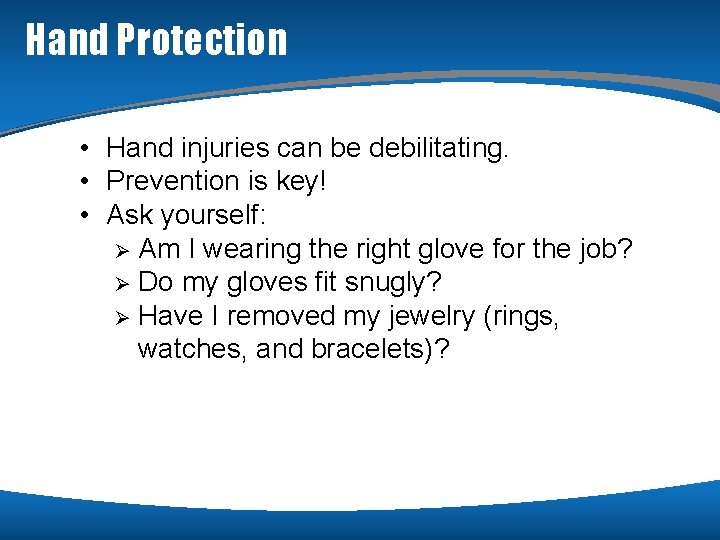 Hand Protection

• Hand injuries can be debilitating.
• Prevention is key!
• Ask yourself:
➢ Am I wearing the right glove for the job?
➢ Do my gloves fit snugly?
➢ Have I removed my jewelry (rings, watches, and bracelets)?